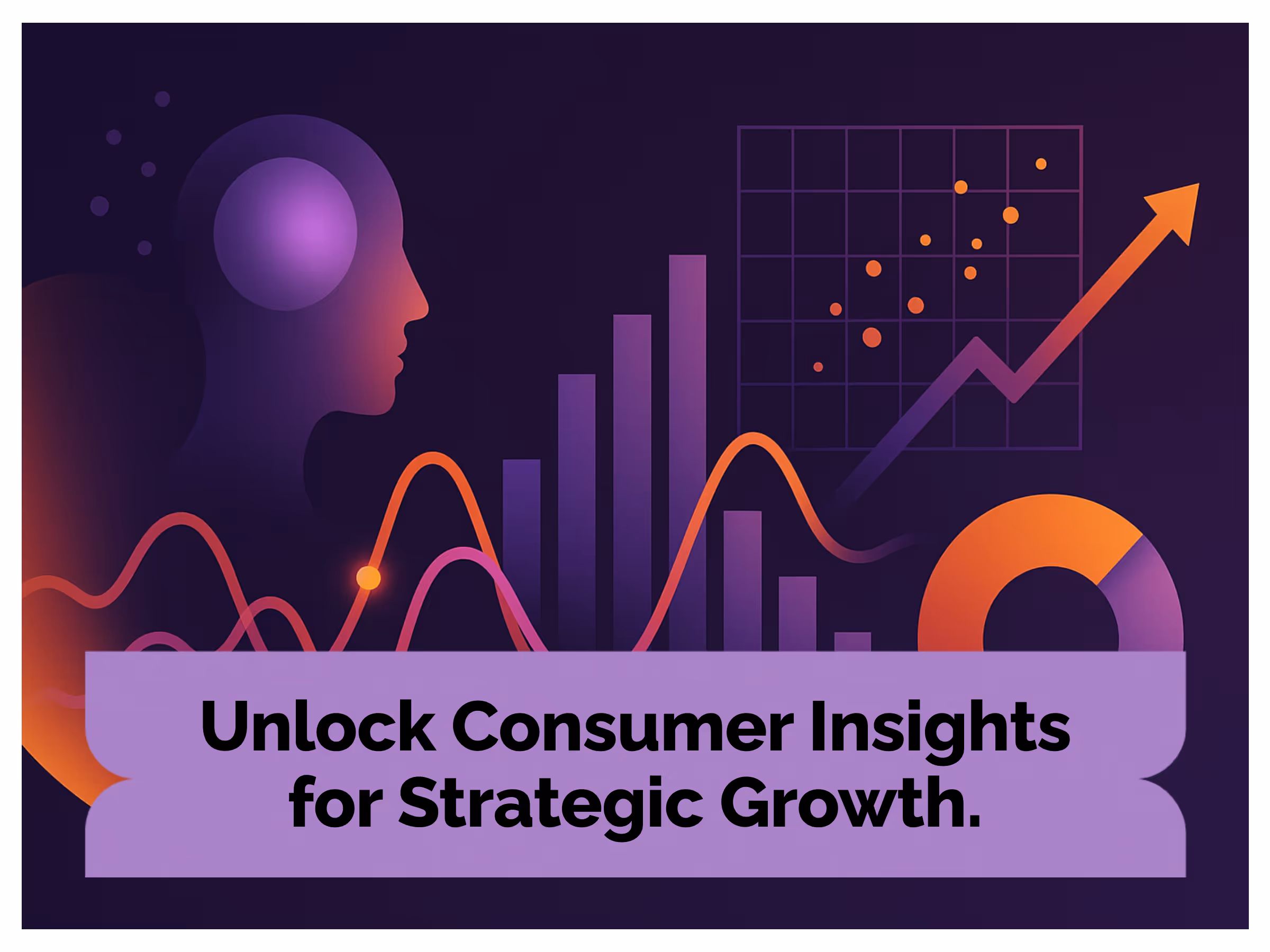 Unlock Consumer Insights for Strategic Growth.